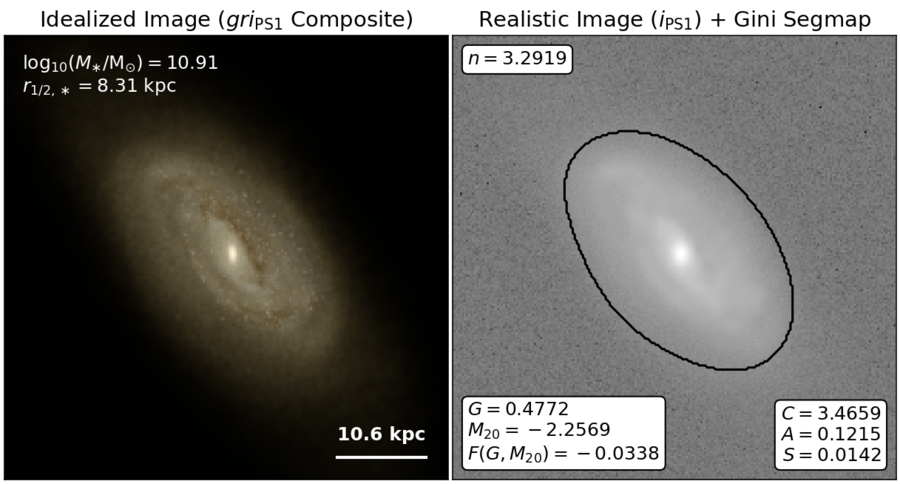 Idealized Image ($gri_{\mathrm{PS1}}$ Composite)

$\log_{10}(M_*/\mathrm{M}_\odot) = 10.91$
$r_{1/2,*} = 8.31$ kpc

10.6 kpc

Realistic Image ($i_{\mathrm{PS1}}$) + Gini Segmap

$n = 3.2919$

$G = 0.4772$
$M_{20} = -2.2569$
$F(G, M_{20}) = -0.0338$

$C = 3.4659$
$A = 0.1215$
$S = 0.0142$